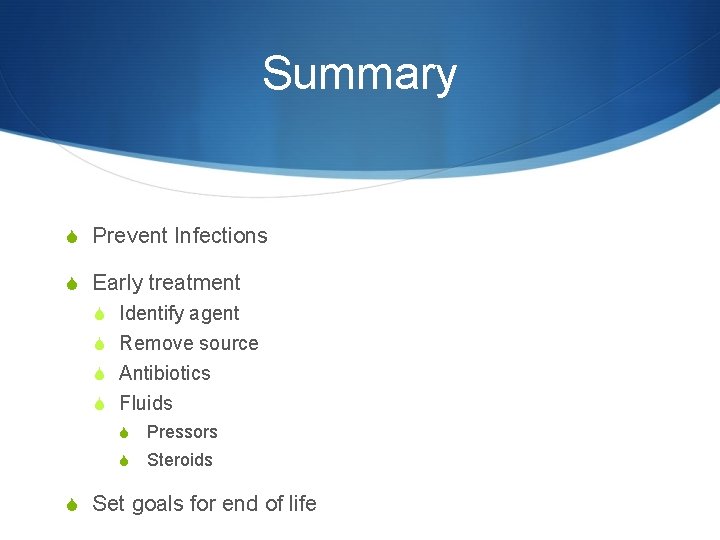 Summary

Prevent Infections

Early treatment

Identify agent

Remove source

Antibiotics

Fluids

Pressors

Steroids

Set goals for end of life